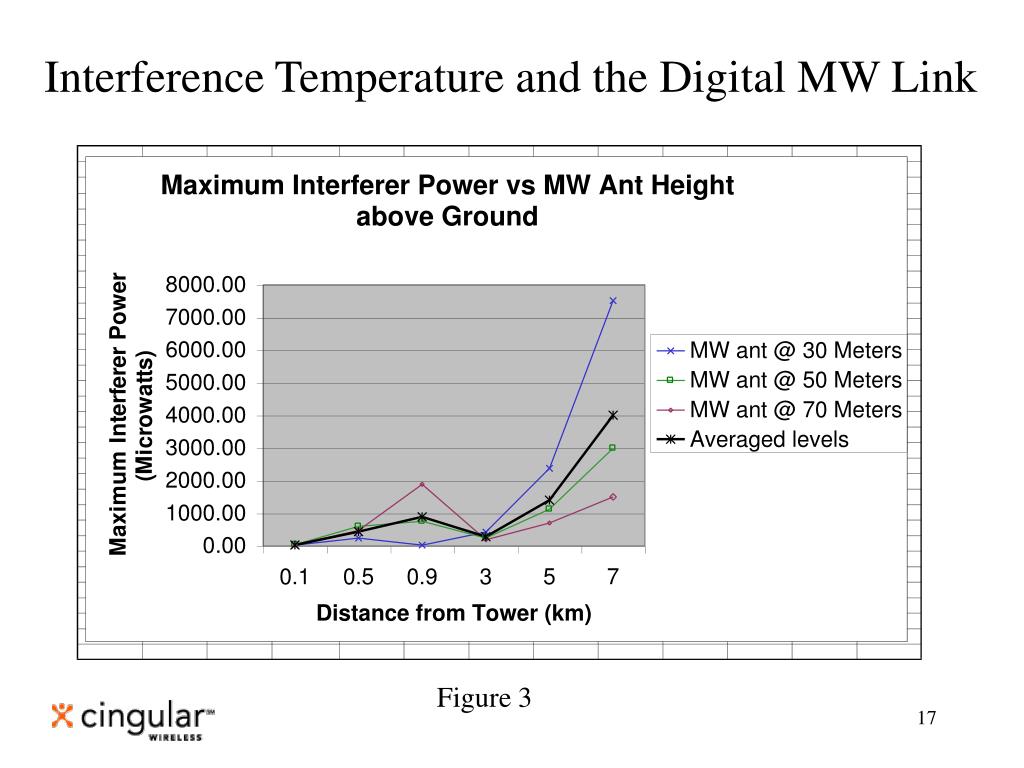 Interference Temperature and the Digital MW Link

Maximum Interferer Power vs MW Ant Height above Ground

Maximum Interferer Power (Microwatts)

8000.00
7000.00
6000.00
5000.00
4000.00
3000.00
2000.00
1000.00
0.00

0.1 0.5 0.9 3 5 7

Distance from Tower (km)

MW ant @ 30 Meters
MW ant @ 50 Meters
MW ant @ 70 Meters
Averaged levels

Figure 3

cingular WIRELESS

17